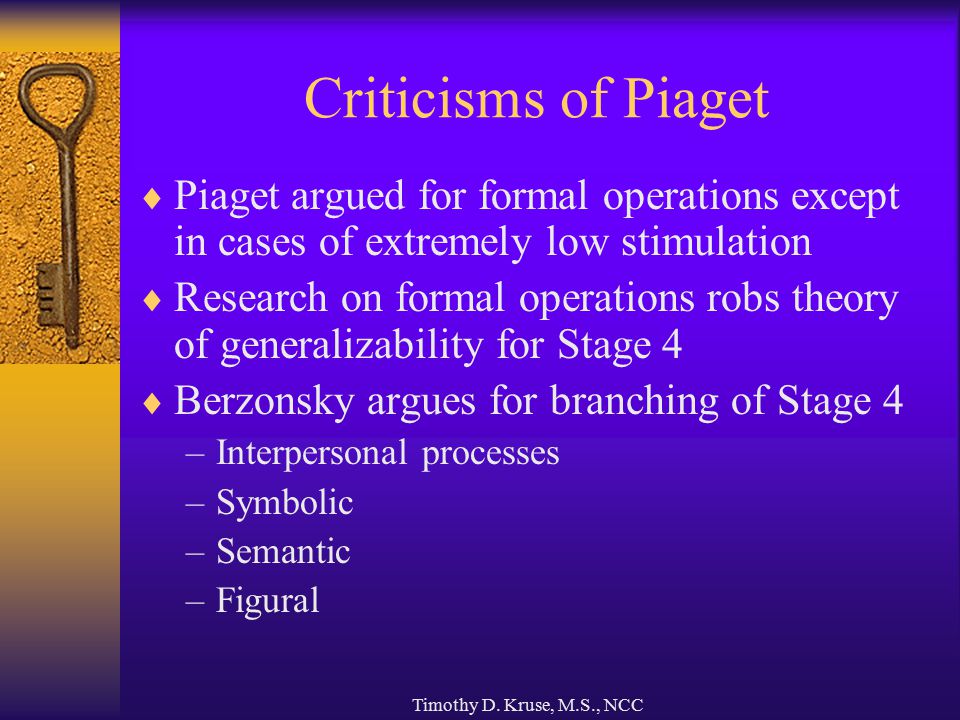 Criticisms of Piaget

♦ Piaget argued for formal operations except in cases of extremely low stimulation
♦ Research on formal operations robs theory of generalizability for Stage 4
♦ Berzonsky argues for branching of Stage 4
– Interpersonal processes
– Symbolic
– Semantic
– Figural

Timothy D. Kruse, M.S., NCC